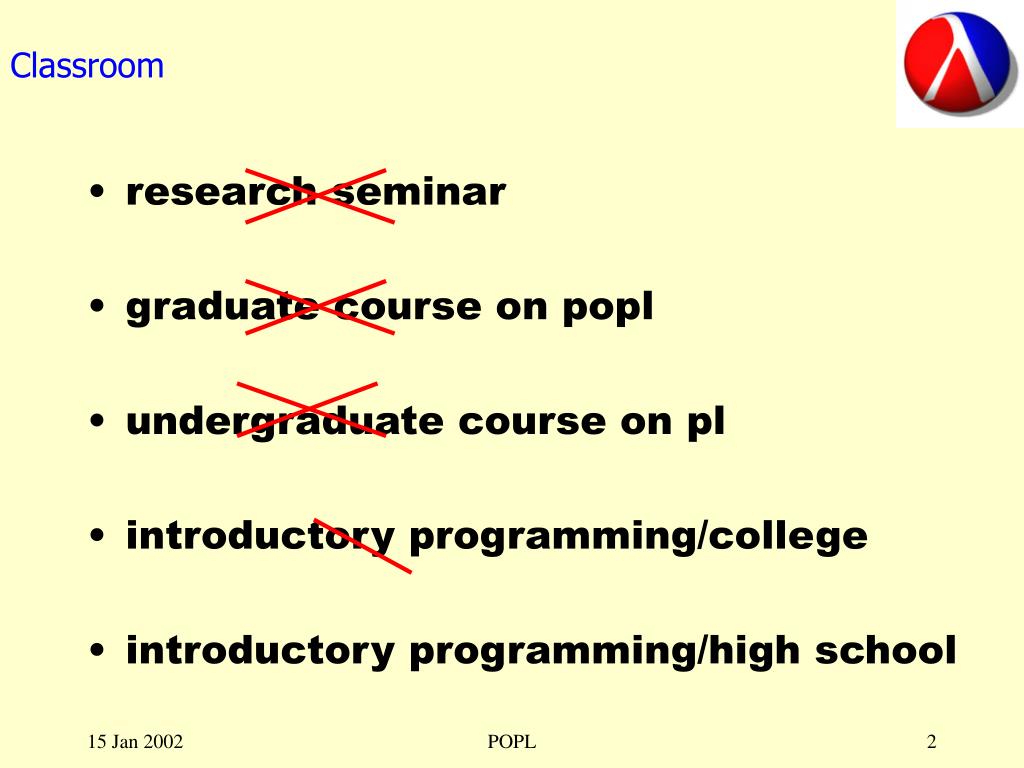 Classroom

• research seminar

• graduate course on popl

• undergraduate course on pl

• introductory programming/college

• introductory programming/high school

15 Jan 2002

POPL

2